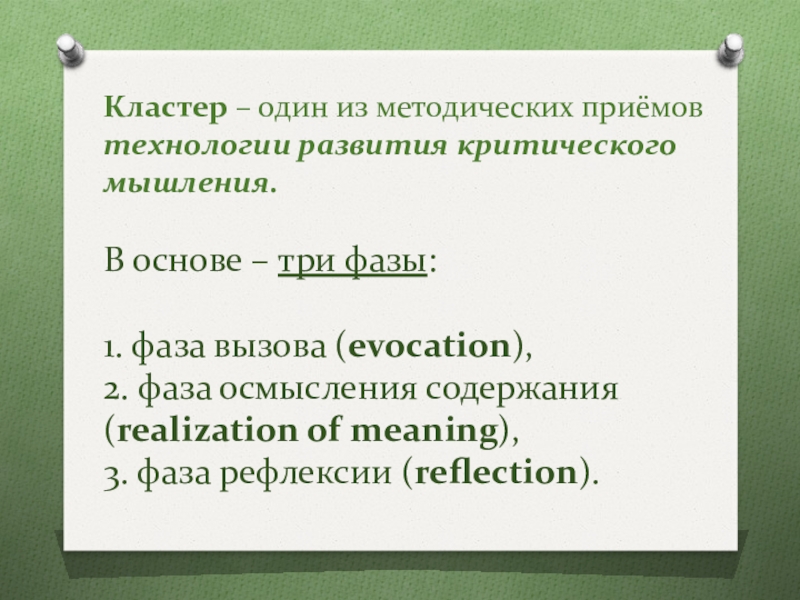 Кластер – один из методических приёмов технологии развития критического мышления.

В основе – три фазы:

1. фаза вызова (evocation),
2. фаза осмысления содержания (realization of meaning),
3. фаза рефлексии (reflection).